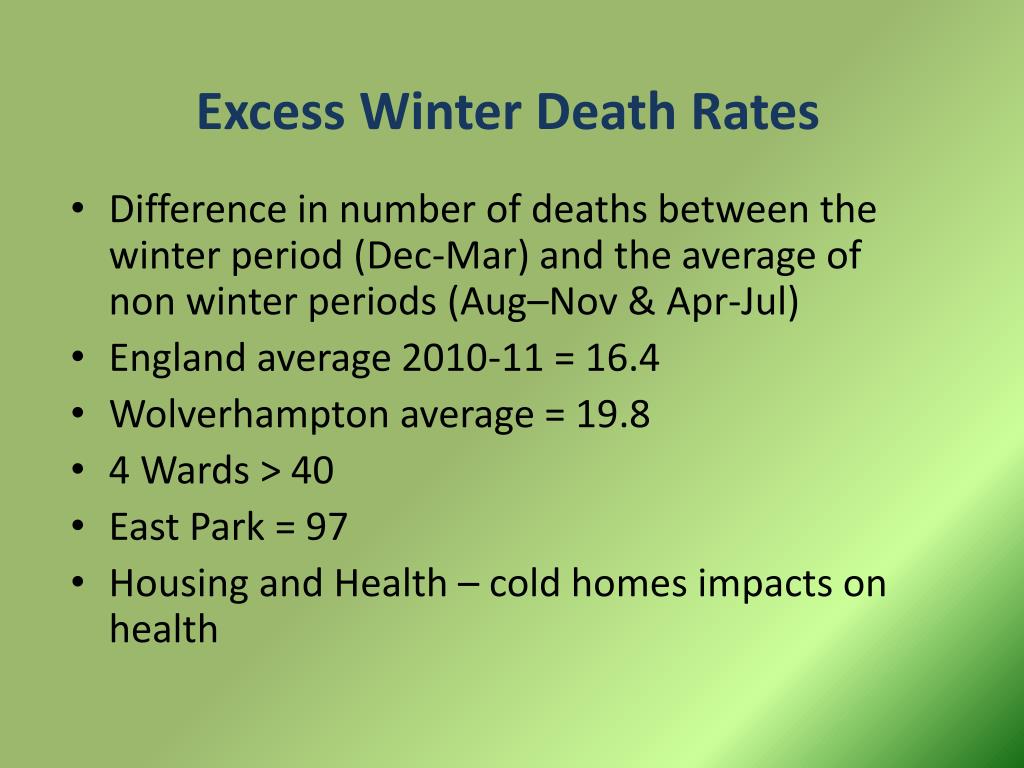 Excess Winter Death Rates

• Difference in number of deaths between the winter period (Dec-Mar) and the average of non winter periods (Aug–Nov & Apr-Jul)
• England average 2010-11 = 16.4
• Wolverhampton average = 19.8
• 4 Wards > 40
• East Park = 97
• Housing and Health – cold homes impacts on health